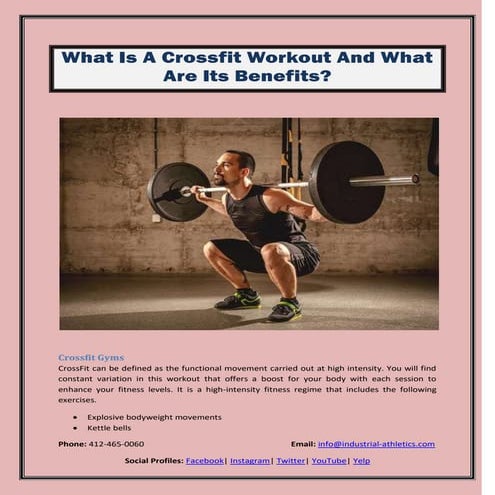 What Is A Crossfit Workout And What Are Its Benefits?

Crossfit Gyms
CrossFit can be defined as the functional movement carried out at high intensity. You will find constant variation in this workout that offers a boost for your body with each session to enhance your fitness levels. It is a high-intensity fitness regime that includes the following exercises.

• Explosive bodyweight movements
• Kettle bells

Phone: 412-465-0060

Email: info@industrial-athletics.com

Social Profiles: Facebook| Instagram| Twitter| YouTube| Yelp